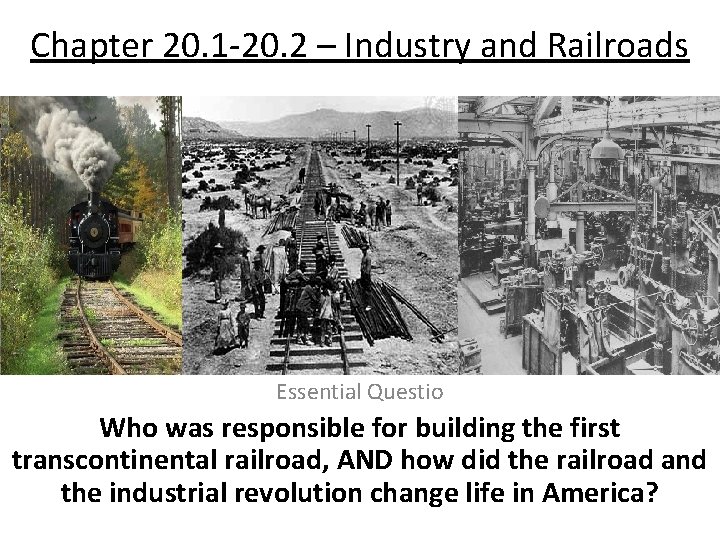 Chapter 20.1-20.2 – Industry and Railroads

Essential Questio

Who was responsible for building the first transcontinental railroad, AND how did the railroad and the industrial revolution change life in America?